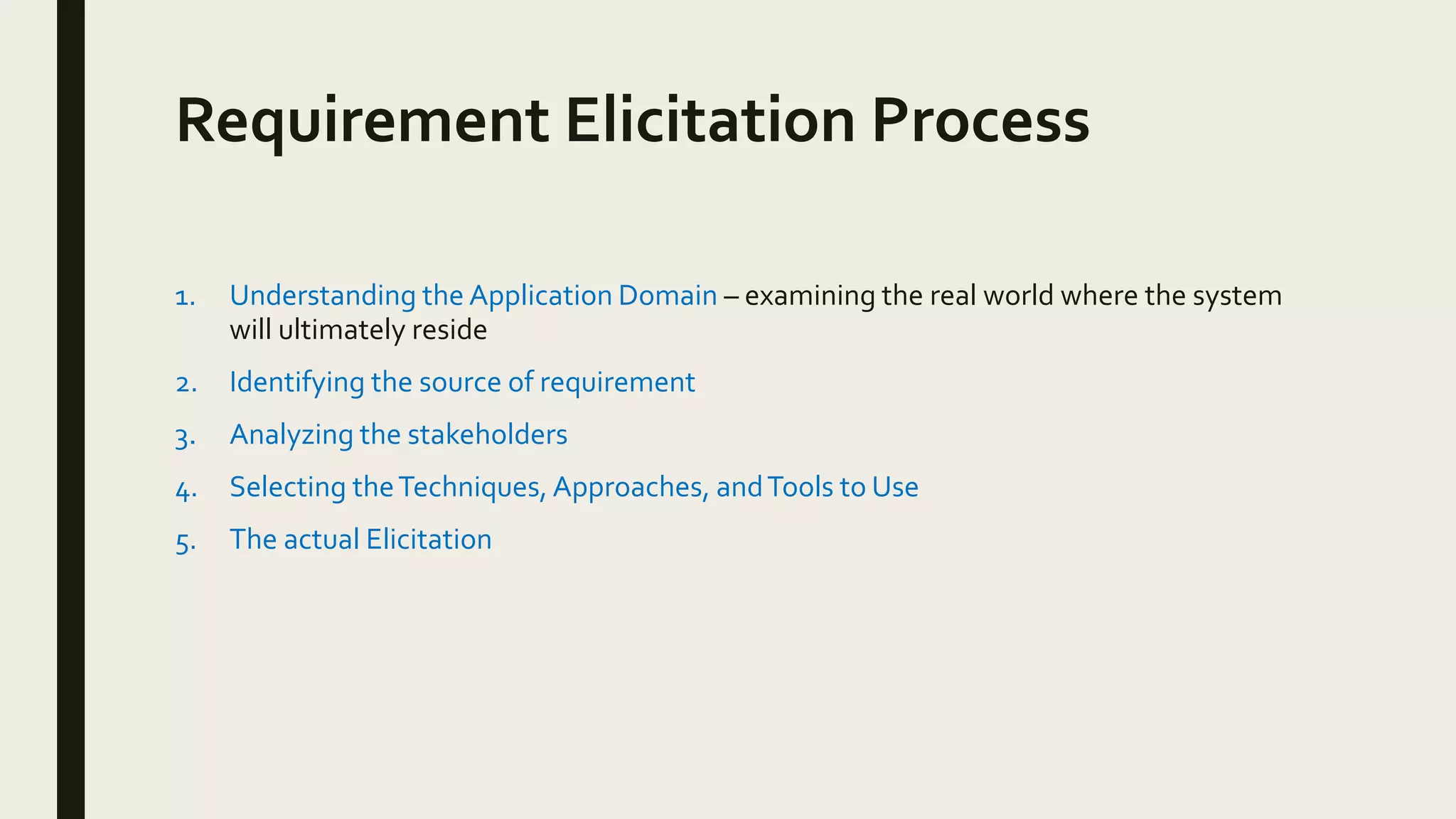 Requirement Elicitation Process

1. Understanding the Application Domain – examining the real world where the system will ultimately reside

2. Identifying the source of requirement

3. Analyzing the stakeholders

4. Selecting the Techniques, Approaches, and Tools to Use

5. The actual Elicitation